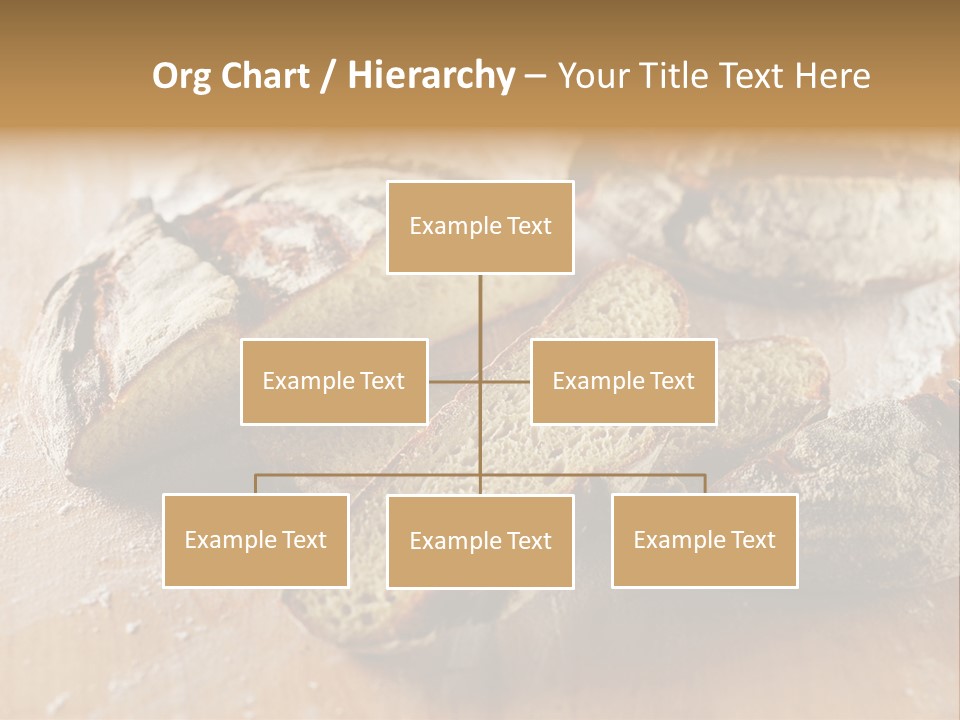 Org Chart / Hierarchy – Your Title Text Here

Example Text

Example Text

Example Text

Example Text

Example Text

Example Text